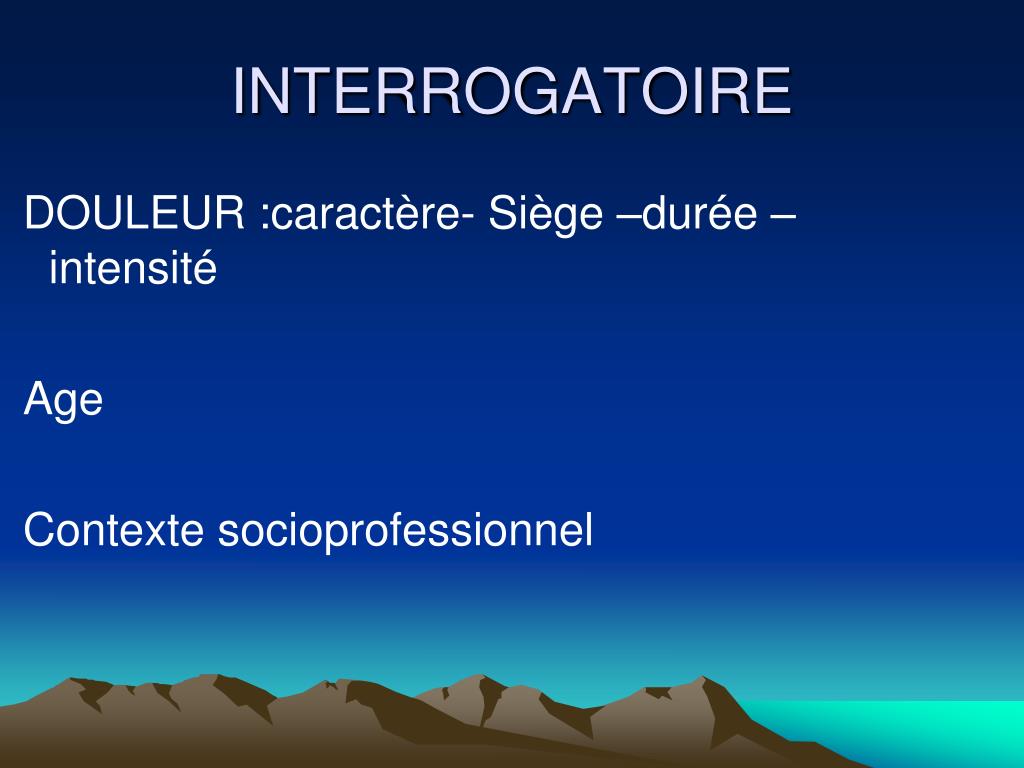 INTERROGATOIRE

DOULEUR :caractère- Siège –durée – intensité

Age

Contexte socioprofessionnel